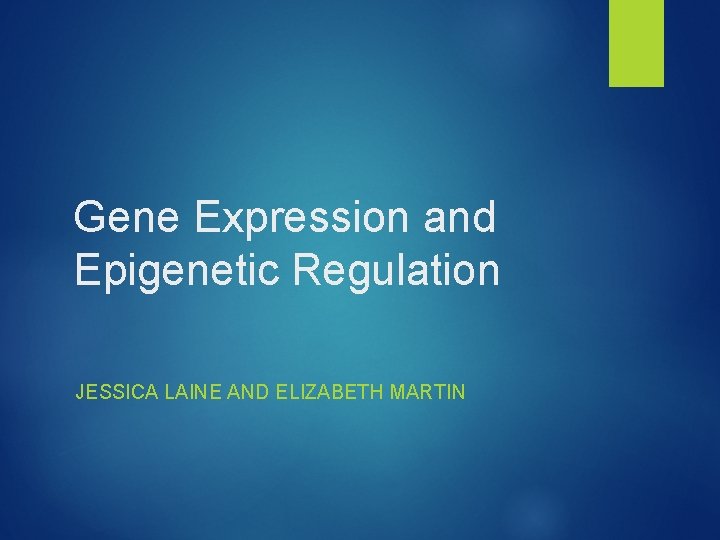 Gene Expression and Epigenetic Regulation

JESSICA LAINE AND ELIZABETH MARTIN